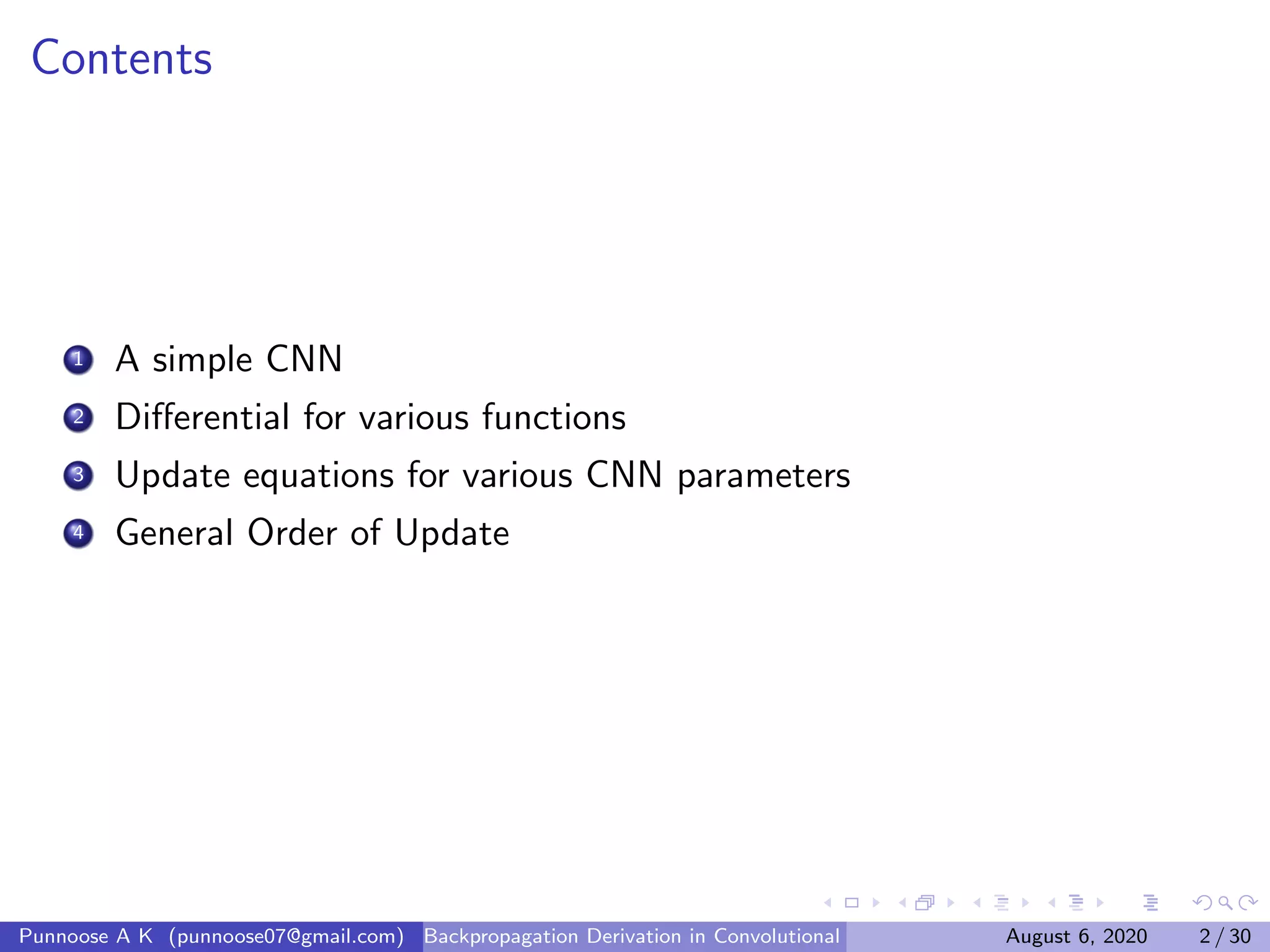 Contents

1 A simple CNN
2 Differential for various functions
3 Update equations for various CNN parameters
4 General Order of Update

Punnoose A K (punnoose07@gmail.com) Backpropagation Derivation in Convolutional August 6, 2020 2 / 30